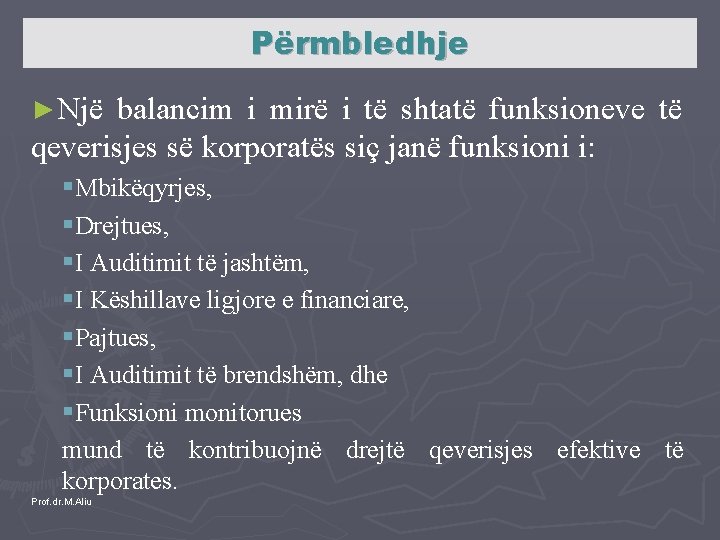 Përmbledhje

►Një balancim i mirë i të shtatë funksioneve të qeverisjes së korporatës siç janë funksioni i:

▪Mbikëqyrjes,
▪Drejtues,
▪I Auditimit të jashtëm,
▪I Këshillave ligjore e financiare,
▪Pajtues,
▪I Auditimit të brendshëm, dhe
▪Funksioni monitorues

mund të kontribuojnë drejtë qeverisjes efektive të korporates.

Prof.dr.M.Aliu